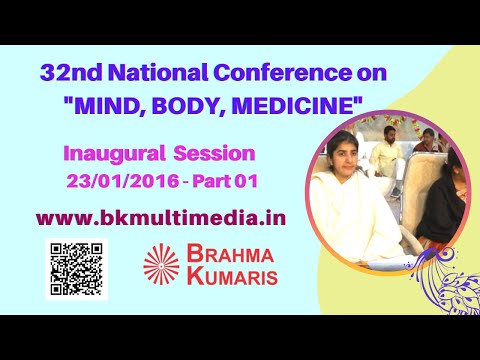 32nd National Conference on "MIND, BODY, MEDICINE"

Inaugural Session
23/01/2016 - Part 01

www.bkmultimedia.in

BRAHMA KUMARIS